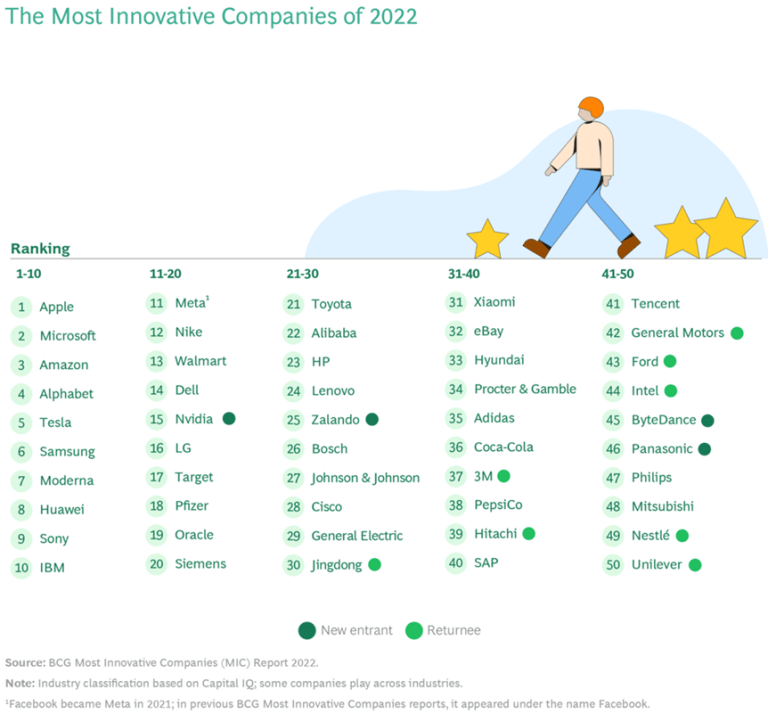 The Most Innovative Companies of 2022

Ranking

1-10
1 Apple
2 Microsoft
3 Amazon
4 Alphabet
5 Tesla
6 Samsung
7 Moderna
8 Huawei
9 Sony
10 IBM

11-20
11 Meta$^1$
12 Nike
13 Walmart
14 Dell
15 Nvidia
16 LG
17 Target
18 Pfizer
19 Oracle
20 Siemens

21-30
21 Toyota
22 Alibaba
23 HP
24 Lenovo
25 Zalando
26 Bosch
27 Johnson & Johnson
28 Cisco
29 General Electric
30 Jingdong

31-40
31 Xiaomi
32 eBay
33 Hyundai
34 Procter & Gamble
35 Adidas
36 Coca-Cola
37 3M
38 PepsiCo
39 Hitachi
40 SAP

41-50
41 Tencent
42 General Motors
43 Ford
44 Intel
45 ByteDance
46 Panasonic
47 Philips
48 Mitsubishi
49 Nestlé
50 Unilever

New entrant Returnee

Source: BCG Most Innovative Companies (MIC) Report 2022.
Note: Industry classification based on Capital IQ; some companies play across industries.
$^1$Facebook became Meta in 2021; in previous BCG Most Innovative Companies reports, it appeared under the name Facebook.